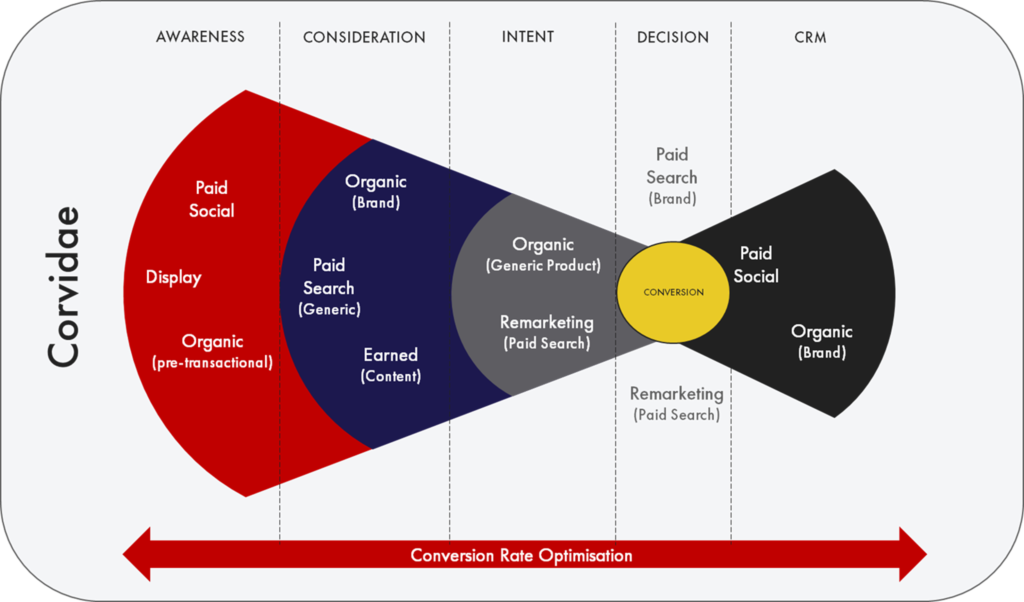 Corvidae

AWARENESS

CONSIDERATION

INTENT

DECISION

CRM

Paid Social

Display

Organic (pre-transactional)

Organic (Brand)

Paid Search (Generic)

Earned (Content)

Organic (Generic Product)

Remarketing (Paid Search)

Paid Search (Brand)

CONVERSION

Remarketing (Paid Search)

Paid Social

Organic (Brand)

Conversion Rate Optimisation